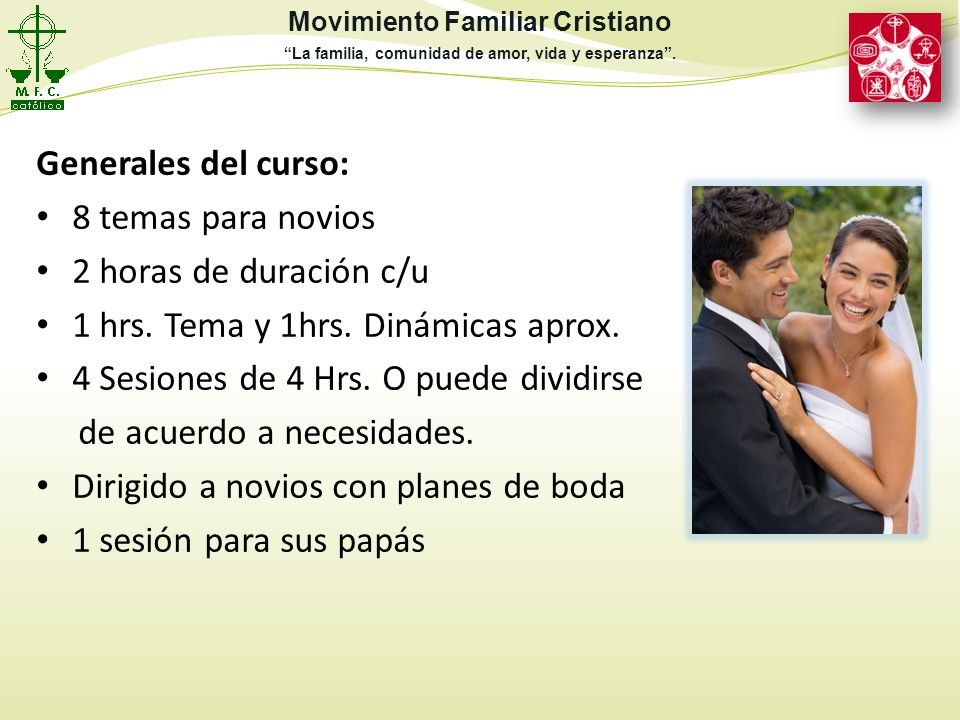 M. F. C.
católico

Movimiento Familiar Cristiano
"La familia, comunidad de amor, vida y esperanza".

Generales del curso:
• 8 temas para novios
• 2 horas de duración c/u
• 1 hrs. Tema y 1hrs. Dinámicas aprox.
• 4 Sesiones de 4 Hrs. O puede dividirse de acuerdo a necesidades.
• Dirigido a novios con planes de boda
• 1 sesión para sus papás